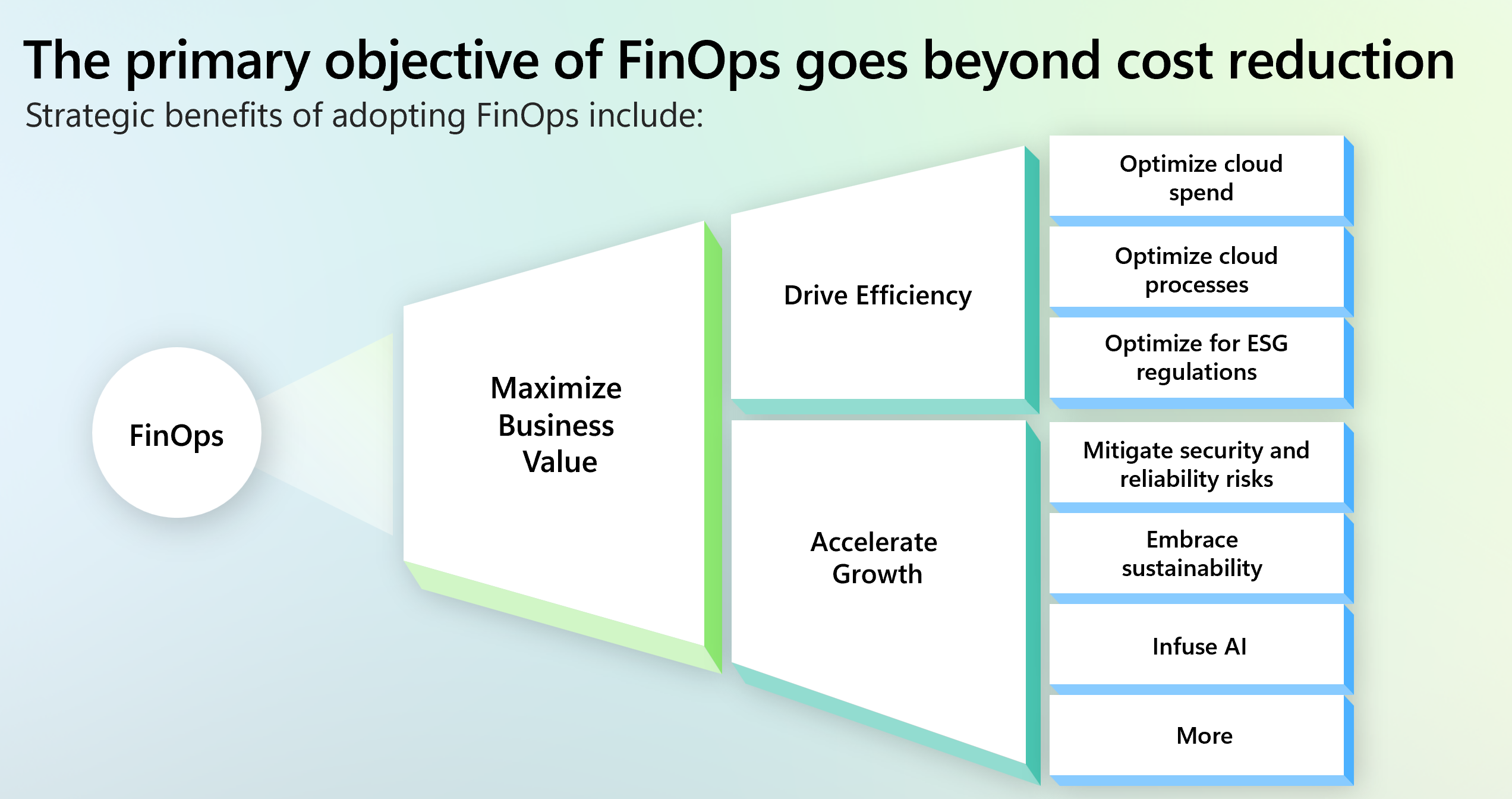 The primary objective of FinOps goes beyond cost reduction

Strategic benefits of adopting FinOps include:

FinOps

Maximize Business Value

Drive Efficiency

Optimize cloud spend

Optimize cloud processes

Optimize for ESG regulations

Accelerate Growth

Mitigate security and reliability risks

Embrace sustainability

Infuse AI

More